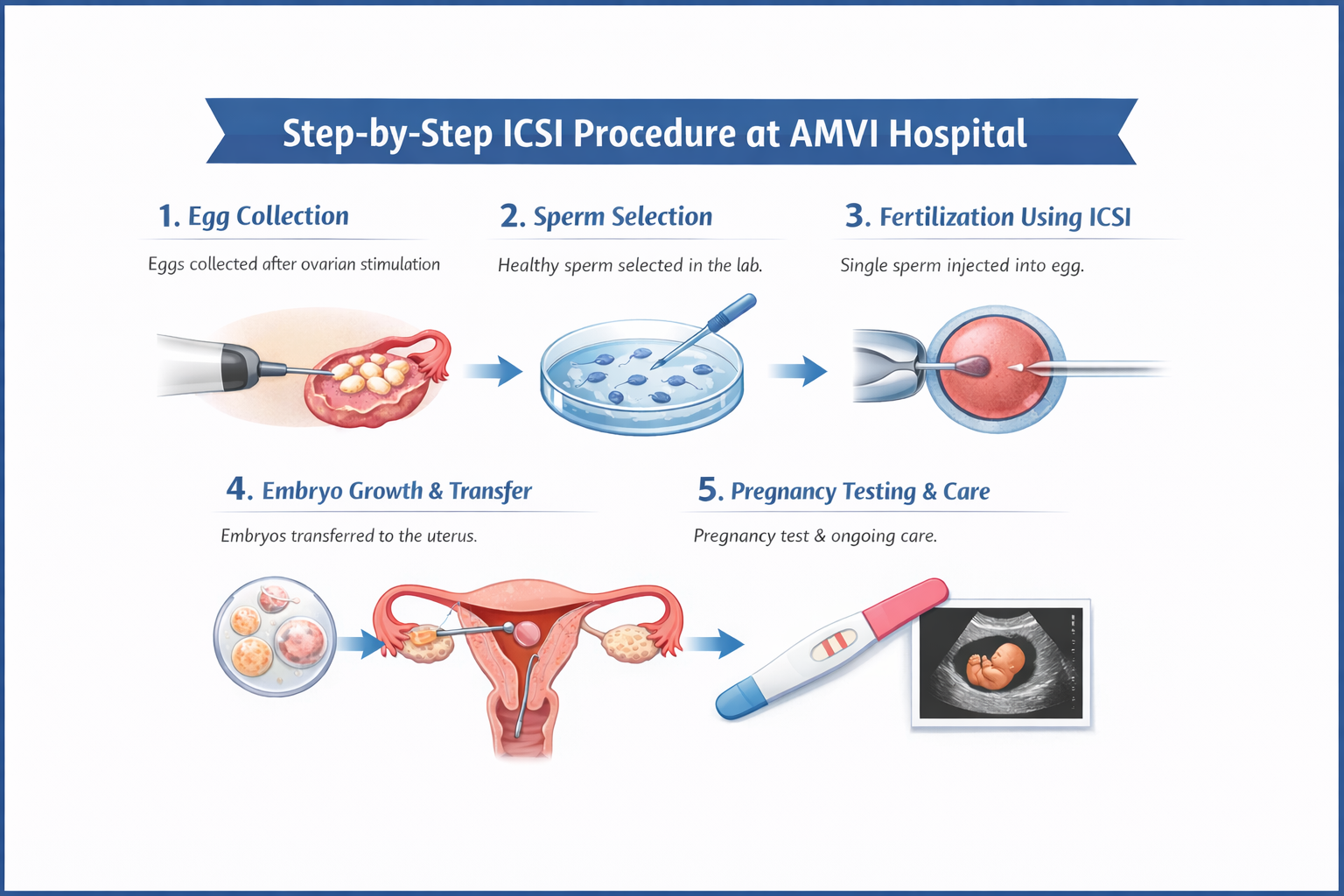 Step-by-Step ICSI Procedure at AMVI Hospital

1. Egg Collection

Eggs collected after ovarian stimulation

2. Sperm Selection

Healthy sperm selected in the lab.

3. Fertilization Using ICSI

Single sperm injected into egg.

4. Embryo Growth & Transfer

Embryos transferred to the uterus.

5. Pregnancy Testing & Care

Pregnancy test & ongoing care.